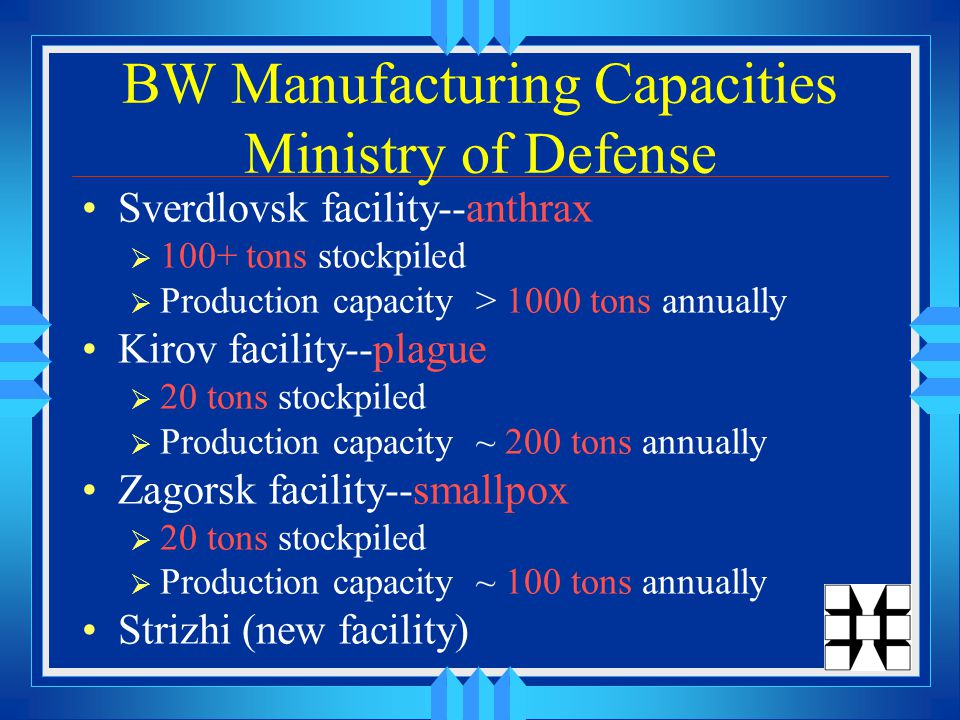 BW Manufacturing Capacities
Ministry of Defense

• Sverdlovsk facility--anthrax
  ➢ 100+ tons stockpiled
  ➢ Production capacity > 1000 tons annually
• Kirov facility--plague
  ➢ 20 tons stockpiled
  ➢ Production capacity ~ 200 tons annually
• Zagorsk facility--smallpox
  ➢ 20 tons stockpiled
  ➢ Production capacity ~ 100 tons annually
• Strizhi (new facility)